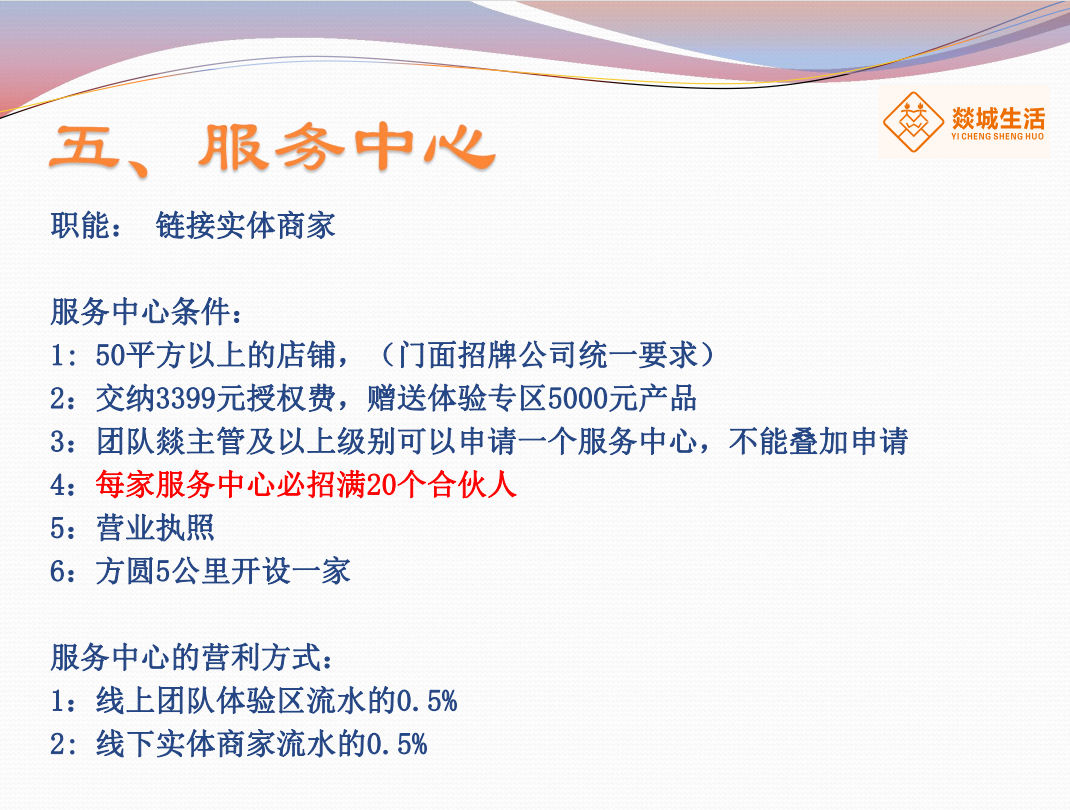 五、服务中心

燚城生活
YI CHENG SHENG HUO

职能： 链接实体商家

服务中心条件：
1：50平方以上的店铺，（门面招牌公司统一要求）
2：交纳3399元授权费，赠送体验专区5000元产品
3：团队燚主管及以上级别可以申请一个服务中心，不能叠加申请
4：每家服务中心必招满20个合伙人
5：营业执照
6：方圆5公里开设一家

服务中心的营利方式：
1：线上团队体验区流水的0.5%
2：线下实体商家流水的0.5%